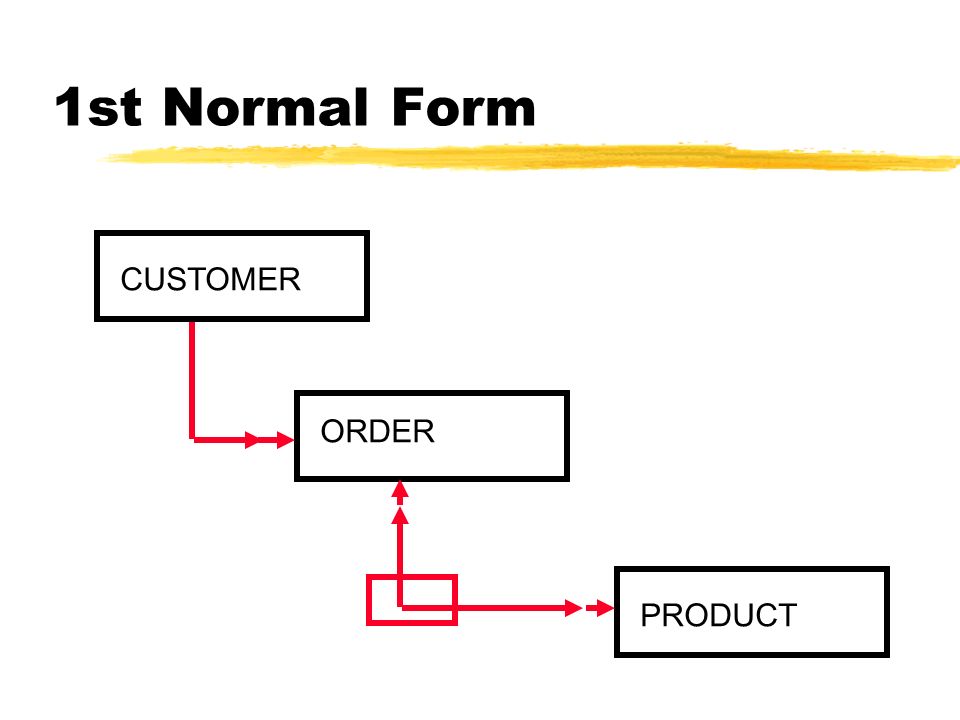 1st Normal Form

CUSTOMER

ORDER

PRODUCT